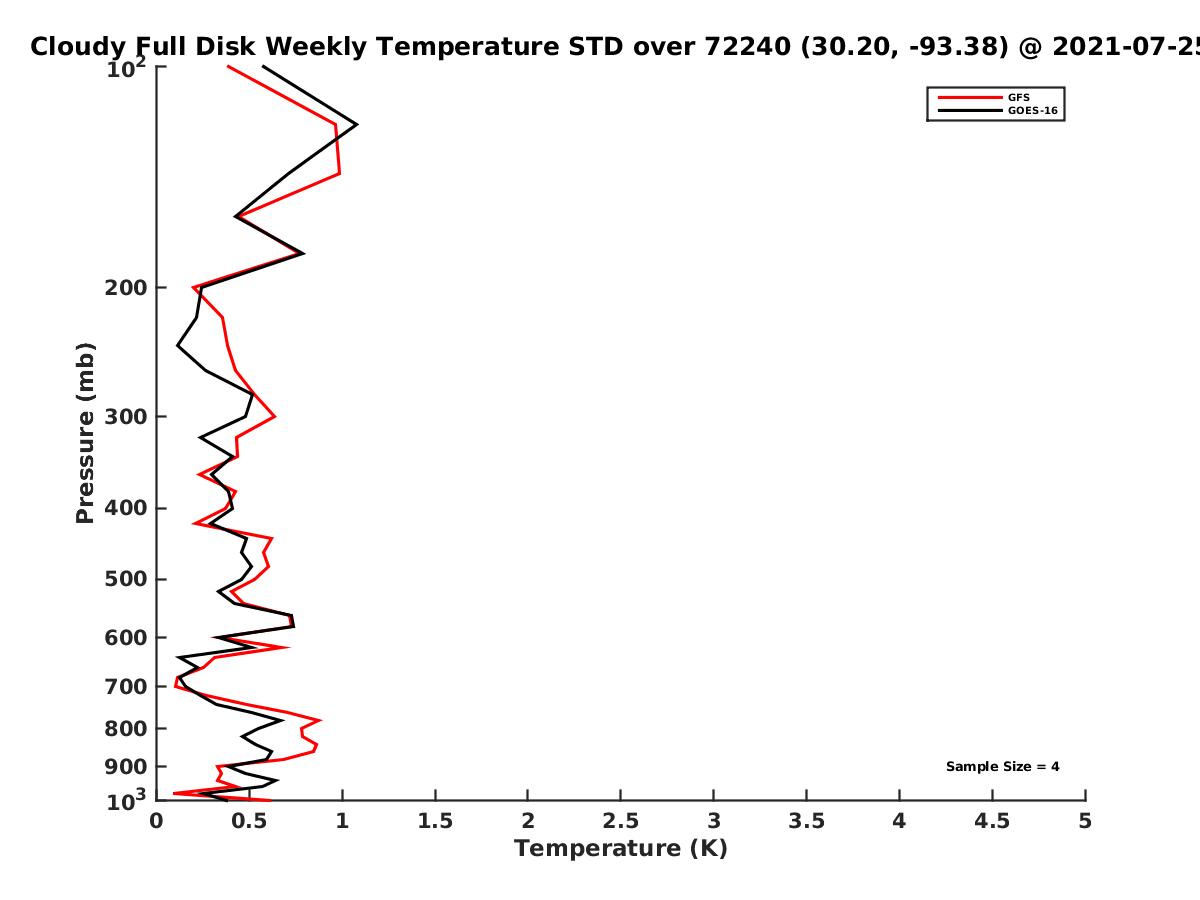 Cloudy Full Disk Weekly Temperature STD over 72240 (30.20, -93.38) @ 2021-07-25

GFS
GOES-16

Pressure (mb)

$10^2$
200
300
400
500
600
700
800
900
$10^3$

Sample Size = 4

0
0.5
1
1.5
2
2.5
3
3.5
4
4.5
5
Temperature (K)